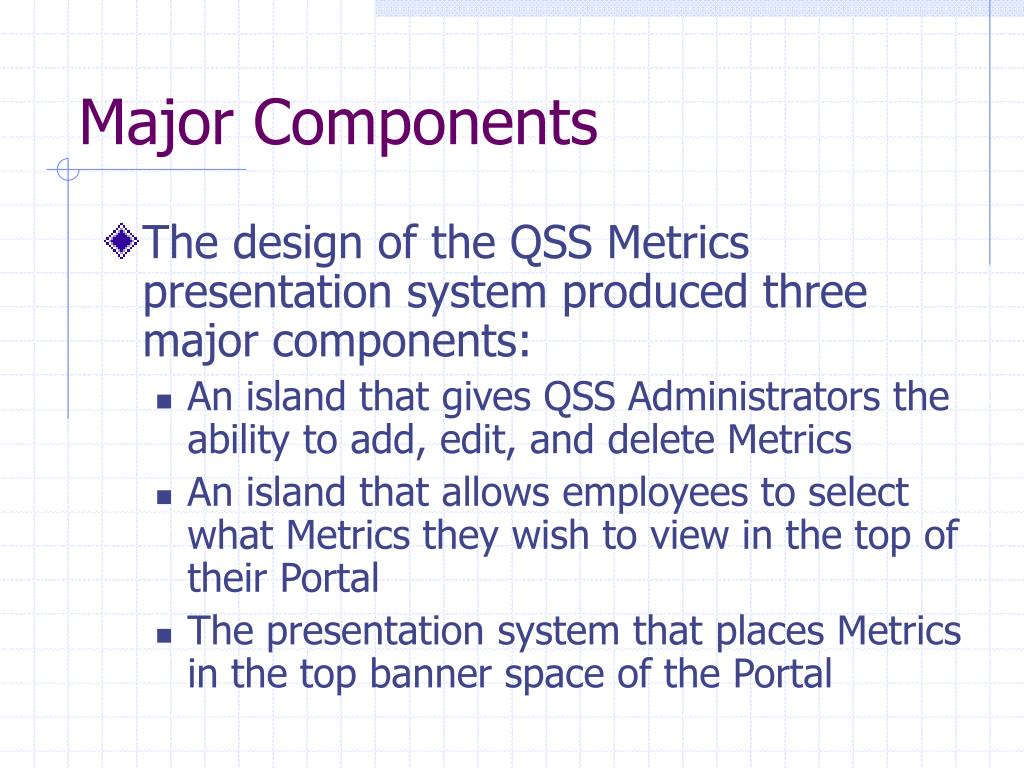 Major Components

The design of the QSS Metrics presentation system produced three major components:

An island that gives QSS Administrators the ability to add, edit, and delete Metrics

An island that allows employees to select what Metrics they wish to view in the top of their Portal

The presentation system that places Metrics in the top banner space of the Portal